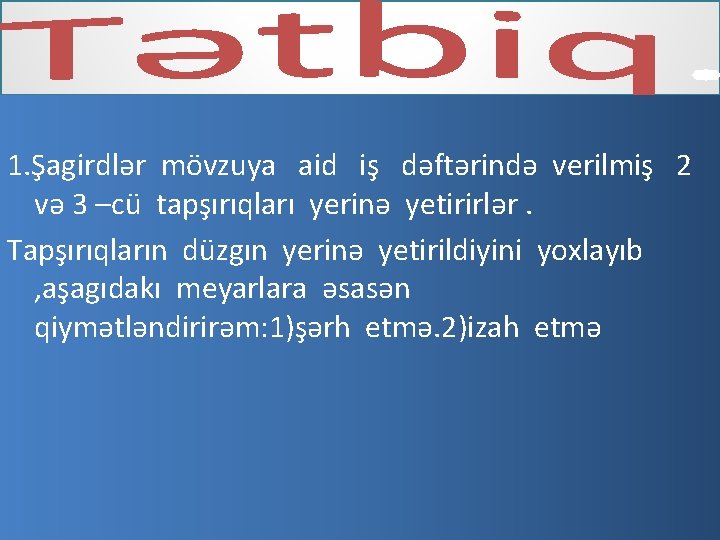 Tətbiq

1.Şagirdlər mövzuya aid iş dəftərində verilmiş 2 və 3 –cü tapşırıqları yerinə yetirirlər .

Tapşırıqların düzgın yerinə yetirildiyini yoxlayıb ,aşagıdakı meyarlara əsasən qiymətləndirirəm:1)şərh etmə.2)izah etmə